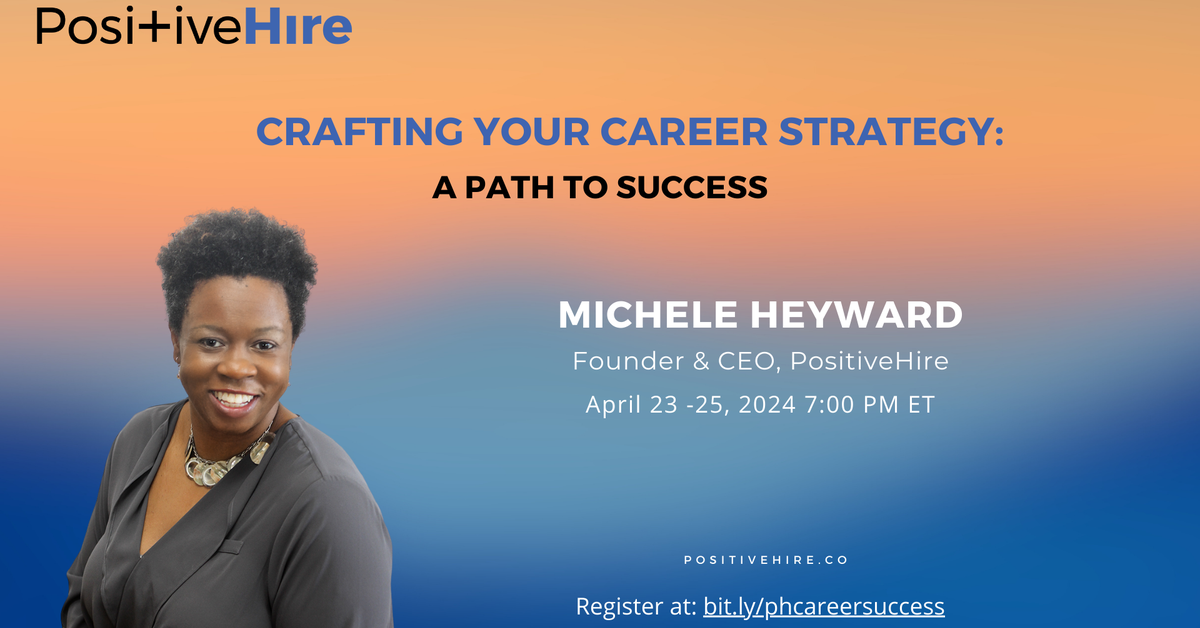 PositiveHire

CRAFTING YOUR CAREER STRATEGY:
A PATH TO SUCCESS

MICHELE HEYWARD
Founder & CEO, PositiveHire
April 23 -25, 2024 7:00 PM ET

POSITIVEHIRE.CO

Register at: bit.ly/phcareersuccess